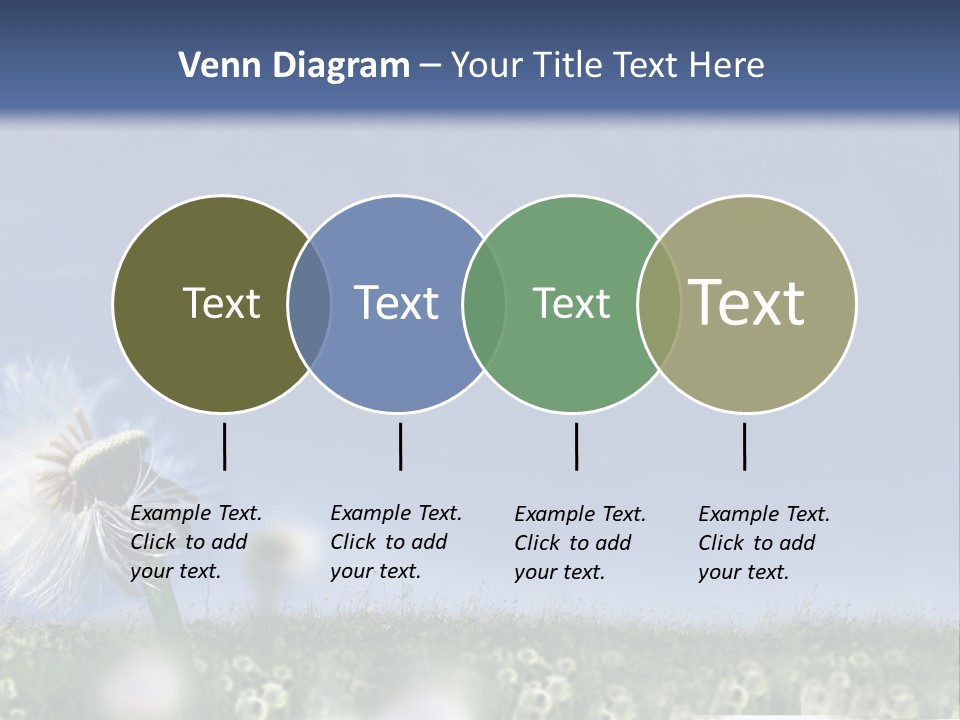 Venn Diagram – Your Title Text Here

Text

Text

Text

Text

Example Text. Click to add your text.

Example Text. Click to add your text.

Example Text. Click to add your text.

Example Text. Click to add your text.